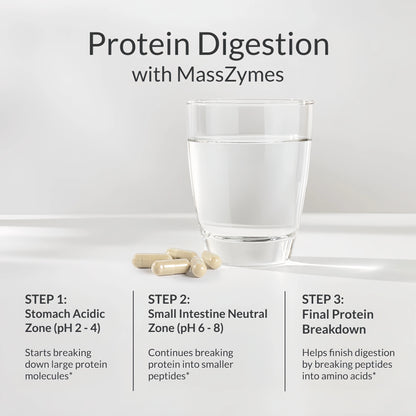 Protein Digestion
with MassZymes

STEP 1:
Stomach Acidic Zone (pH 2 - 4)

Starts breaking down large protein molecules*

STEP 2:
Small Intestine Neutral Zone (pH 6 - 8)

Continues breaking protein into smaller peptides*

STEP 3:
Final Protein Breakdown

Helps finish digestion by breaking peptides into amino acids*